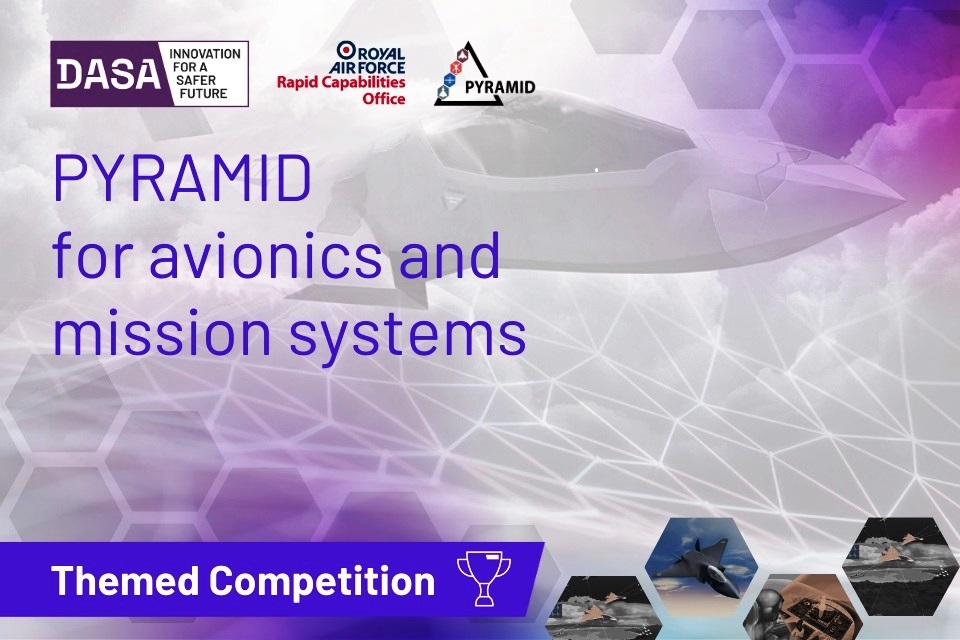 DASA INNOVATION FOR A SAFER FUTURE

ROYAL AIR FORCE Rapid Capabilities Office

PYRAMID

PYRAMID for avionics and mission systems

Themed Competition